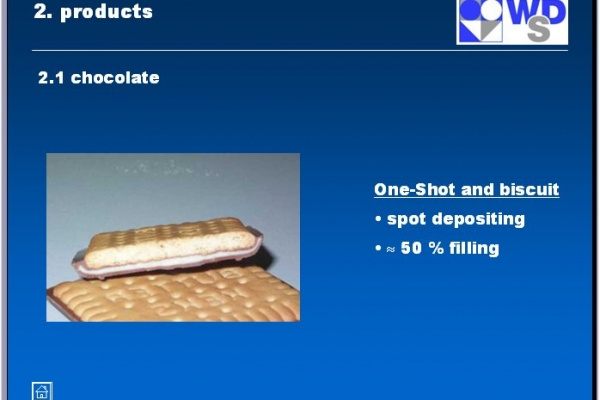 2. products

WDS

2.1 chocolate

One-Shot and biscuit

• spot depositing

• ≈ 50 % filling